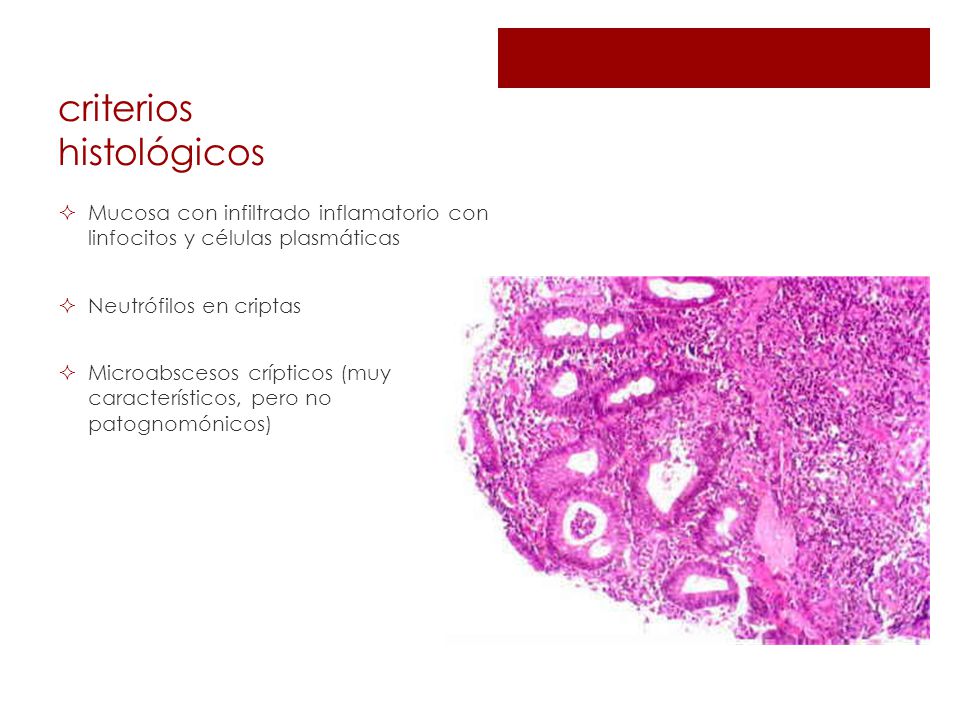 criterios histológicos

✧ Mucosa con infiltrado inflamatorio con linfocitos y células plasmáticas

✧ Neutrófilos en criptas

✧ Microabscesos crípticos (muy característicos, pero no patognomónicos)